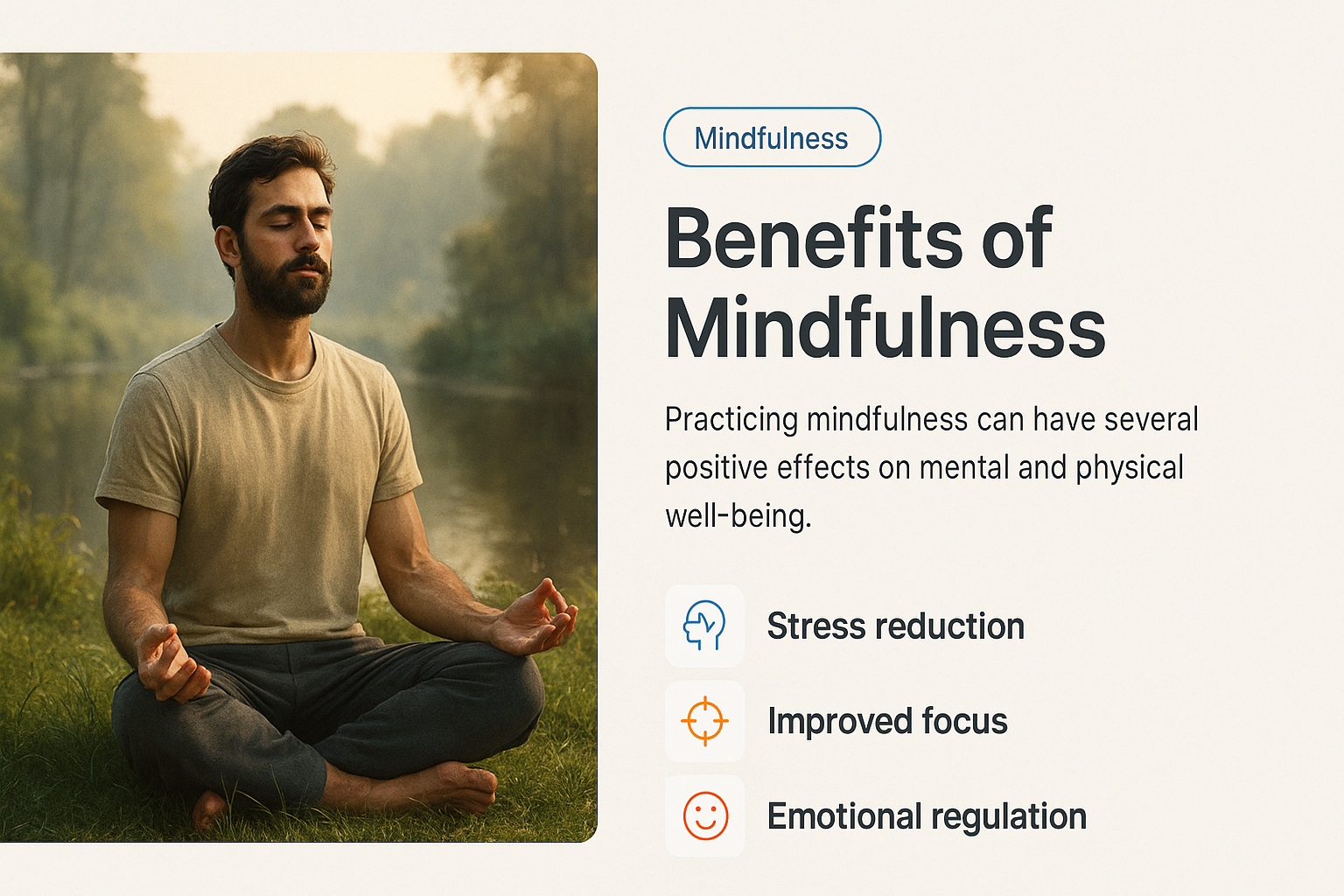 Mindfulness

Benefits of Mindfulness

Practicing mindfulness can have several positive effects on mental and physical well-being.

Stress reduction

Improved focus

Emotional regulation